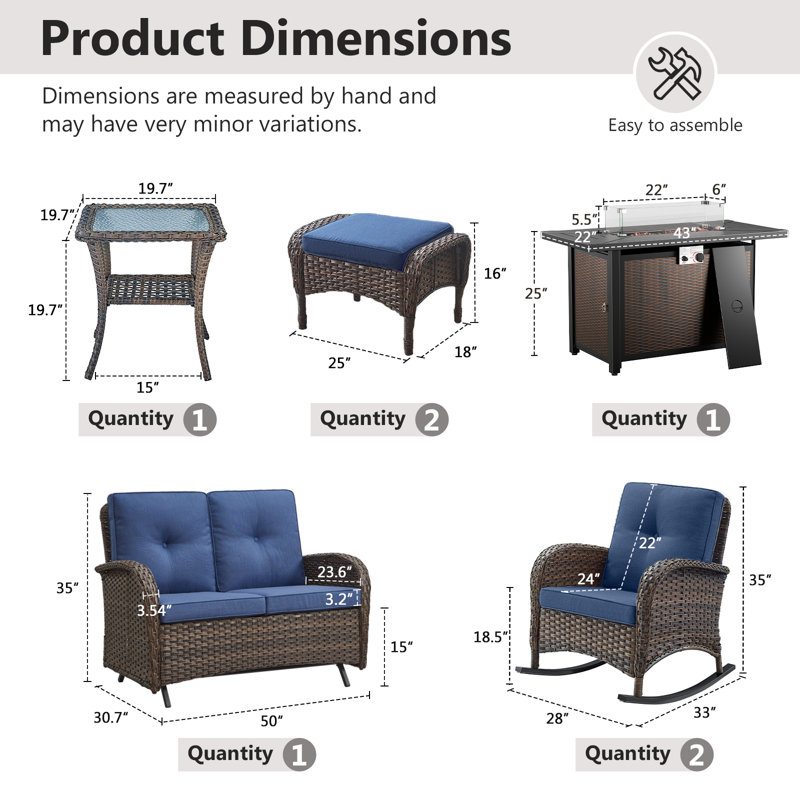 Product Dimensions

Dimensions are measured by hand and may have very minor variations.

Easy to assemble

19.7″
19.7″
19.7″
15″

Quantity 1

16″
25″
18″

Quantity 2

22″
6″
5.5″
22″
43″
25″

Quantity 1

35″
23.6″
3.54″
3.2″
15″
30.7″
50″

Quantity 1

22″
24″
35″
18.5″
28″
33″

Quantity 2